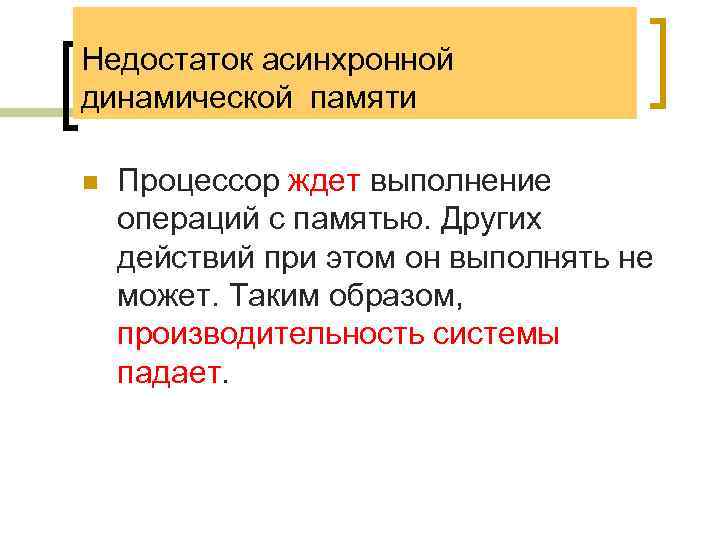 Недостаток асинхронной динамической памяти

Процессор ждет выполнение операций с памятью. Других действий при этом он выполнять не может. Таким образом, производительность системы падает.